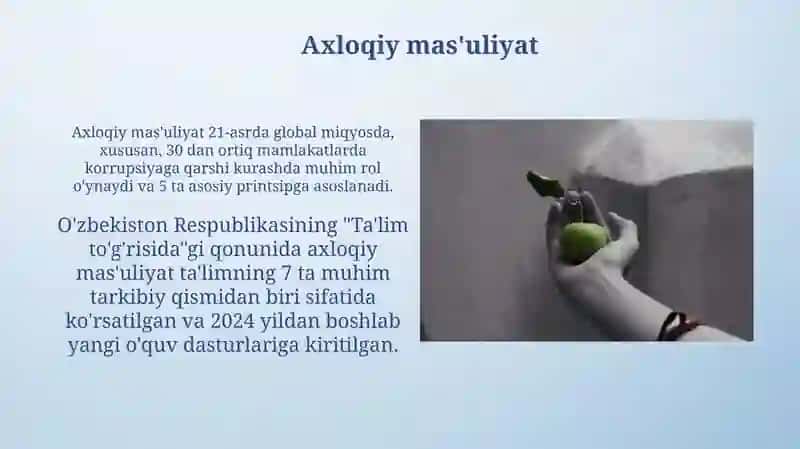 Axloqiy mas'uliyat

Axloqiy mas'uliyat 21-asrda global miqyosda, xususan, 30 dan ortiq mamlakatlarda korrupsiyaga qarshi kurashda muhim rol o'ynaydi va 5 ta asosiy printsipga asoslanadi.

O'zbekiston Respublikasining "Ta'lim to'g'risida"gi qonunida axloqiy mas'uliyat ta'limning 7 ta muhim tarkibiy qismidan biri sifatida ko'rsatilgan va 2024 yildan boshlab yangi o'quv dasturlariga kiritilgan.